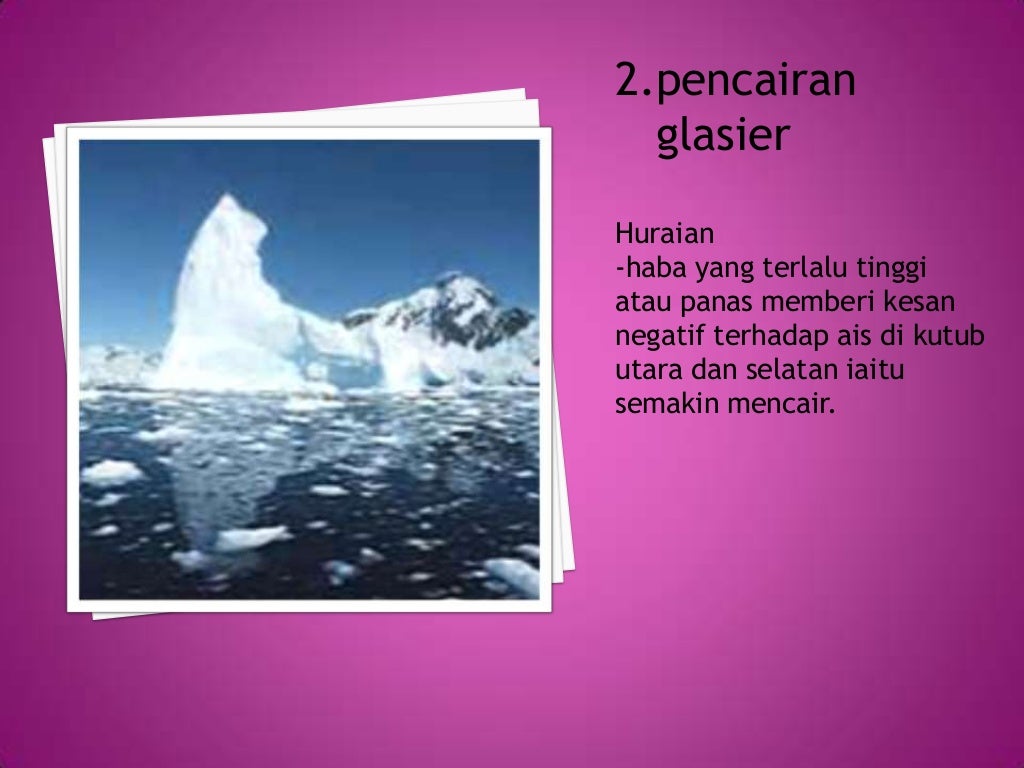 2.pencairan glasier

Huraian
-haba yang terlalu tinggi atau panas memberi kesan negatif terhadap ais di kutub utara dan selatan iaitu semakin mencair.